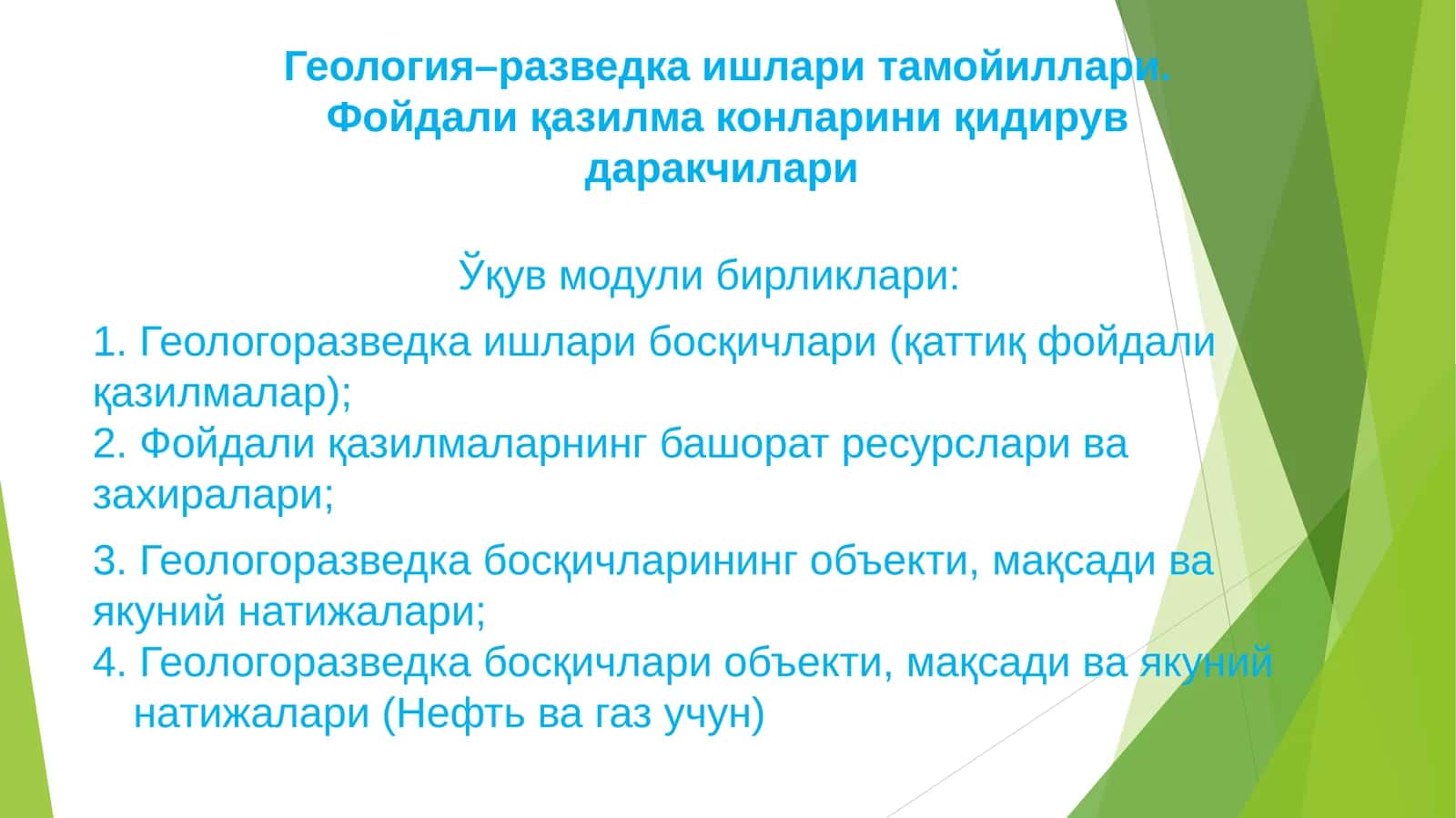 Геология–разведка ишлари тамойиллари. Фойдали қазилма конларини қидирув даракчилари

Ўқув модули бирликлари:

1. Геологоразведка ишлари босқичлари (қаттиқ фойдали қазилмалар);
2. Фойдали қазилмаларнинг башорат ресурслари ва захиралари;

3. Геологоразведка босқичларининг объекти, мақсади ва якуний натижалари;
4. Геологоразведка босқичлари объекти, мақсади ва якуний натижалари (Нефть ва газ учун)